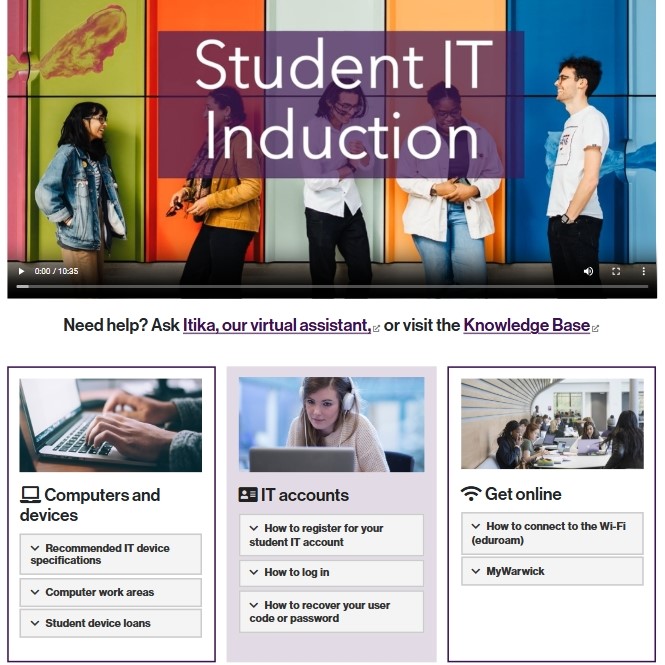 Student IT Induction

0:00 / 10:35

Need help? Ask Itika, our virtual assistant, or visit the Knowledge Base

Computers and devices

Recommended IT device specifications

Computer work areas

Student device loans

IT accounts

How to register for your student IT account

How to log in

How to recover your user code or password

Get online

How to connect to the Wi-Fi (eduroam)

MyWarwick